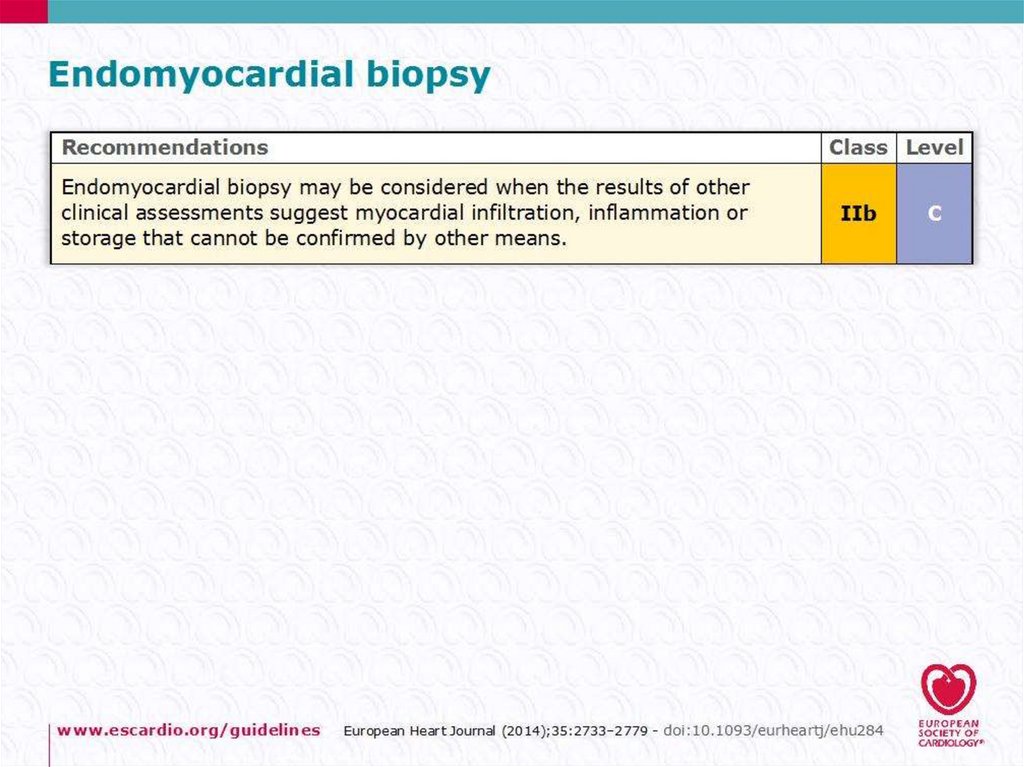 Endomyocardial biopsy

| Recommendations | Class | Level |
|---|---|---|
| Endomyocardial biopsy may be considered when the results of other clinical assessments suggest myocardial infiltration, inflammation or storage that cannot be confirmed by other means. | IIb | C |

www.escardio.org/guidelines European Heart Journal (2014);35:2733–2779 - doi:10.1093/eurheartj/ehu284

EUROPEAN SOCIETY OF CARDIOLOGY®